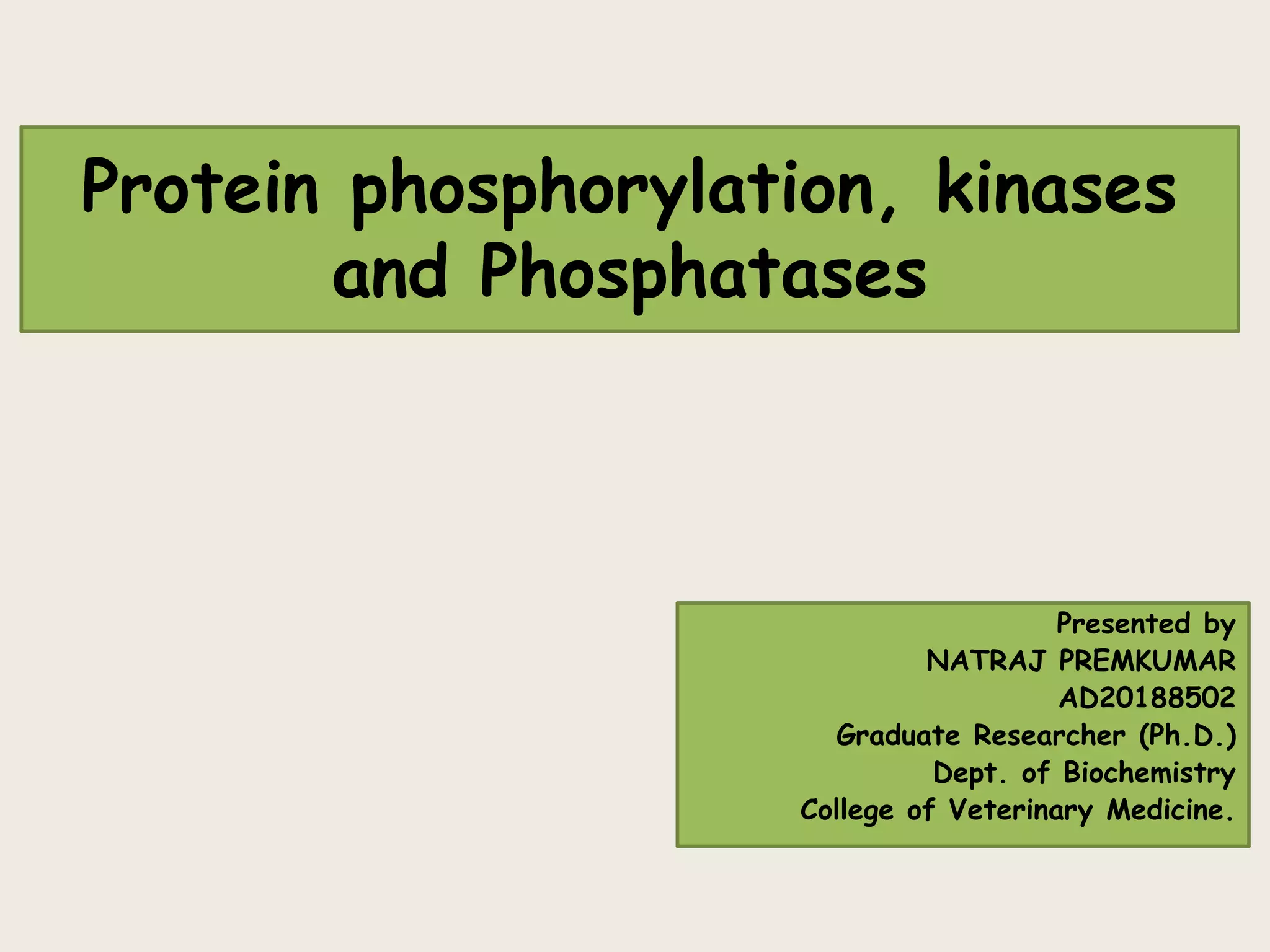 Protein phosphorylation, kinases and Phosphatases

Presented by
NATRAJ PREMKUMAR
AD20188502
Graduate Researcher (Ph.D.)
Dept. of Biochemistry
College of Veterinary Medicine.